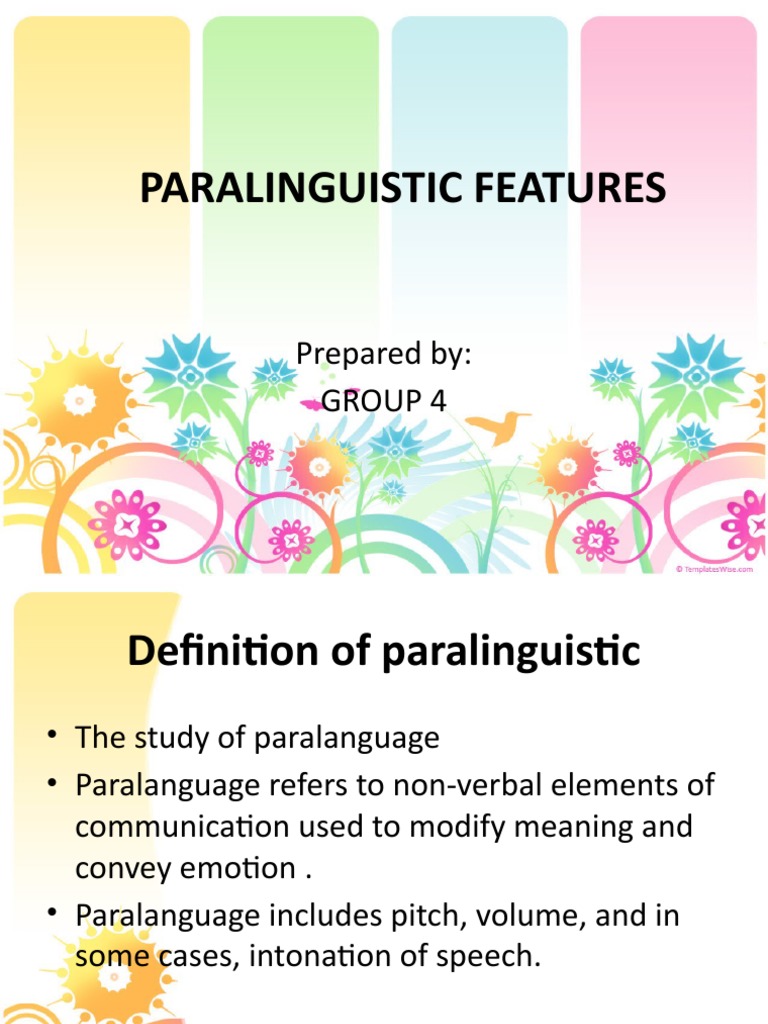 PARALINGUISTIC FEATURES

Prepared by:
GROUP 4

© TemplatesWise.com

Definition of paralinguistic

• The study of paralanguage
• Paralanguage refers to non-verbal elements of communication used to modify meaning and convey emotion .
• Paralanguage includes pitch, volume, and in some cases, intonation of speech.